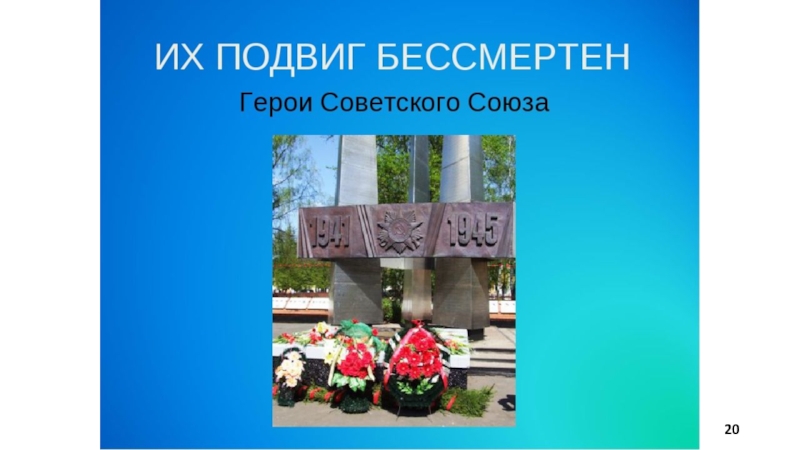 ИХ ПОДВИГ БЕССМЕРТЕН

Герои Советского Союза

1941 1945

20